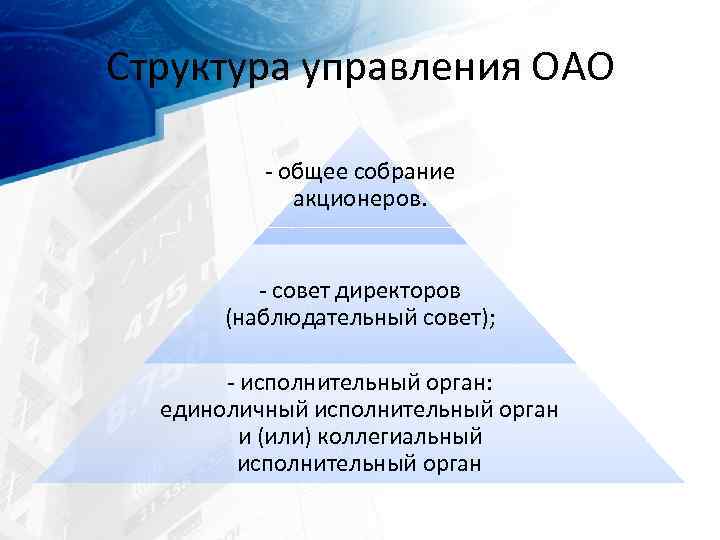 Структура управления ОАО

- общее собрание акционеров.

- совет директоров (наблюдательный совет);

- исполнительный орган: единоличный исполнительный орган и (или) коллегиальный исполнительный орган